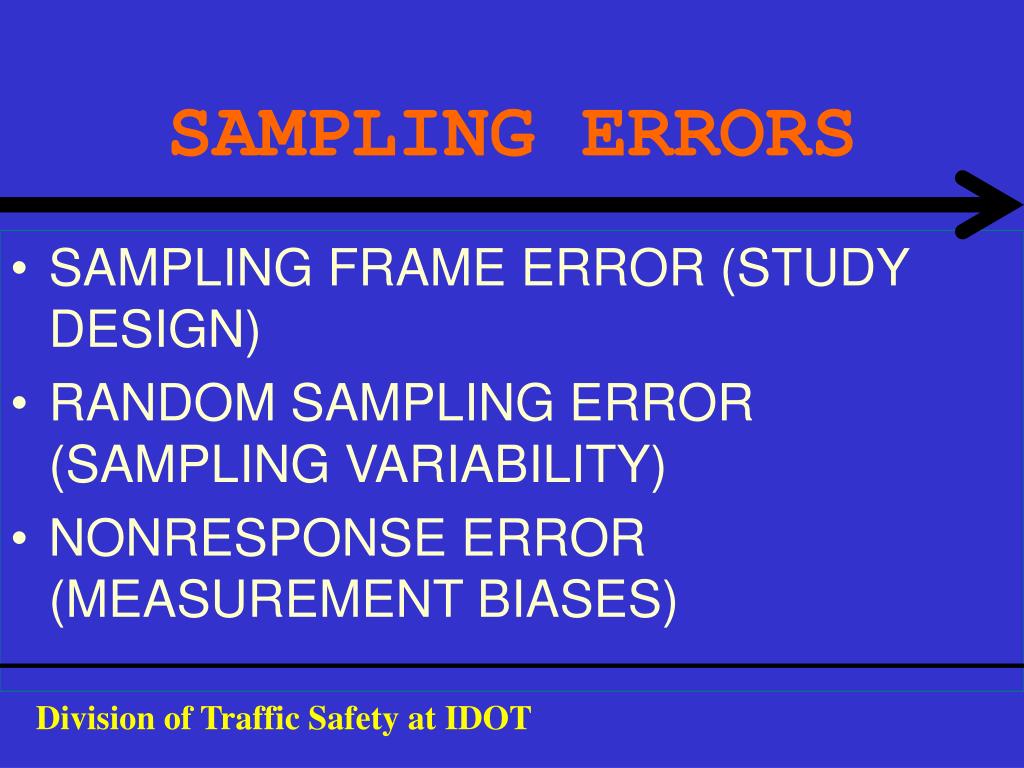 SAMPLING ERRORS

• SAMPLING FRAME ERROR (STUDY DESIGN)
• RANDOM SAMPLING ERROR (SAMPLING VARIABILITY)
• NONRESPONSE ERROR (MEASUREMENT BIASES)

Division of Traffic Safety at IDOT